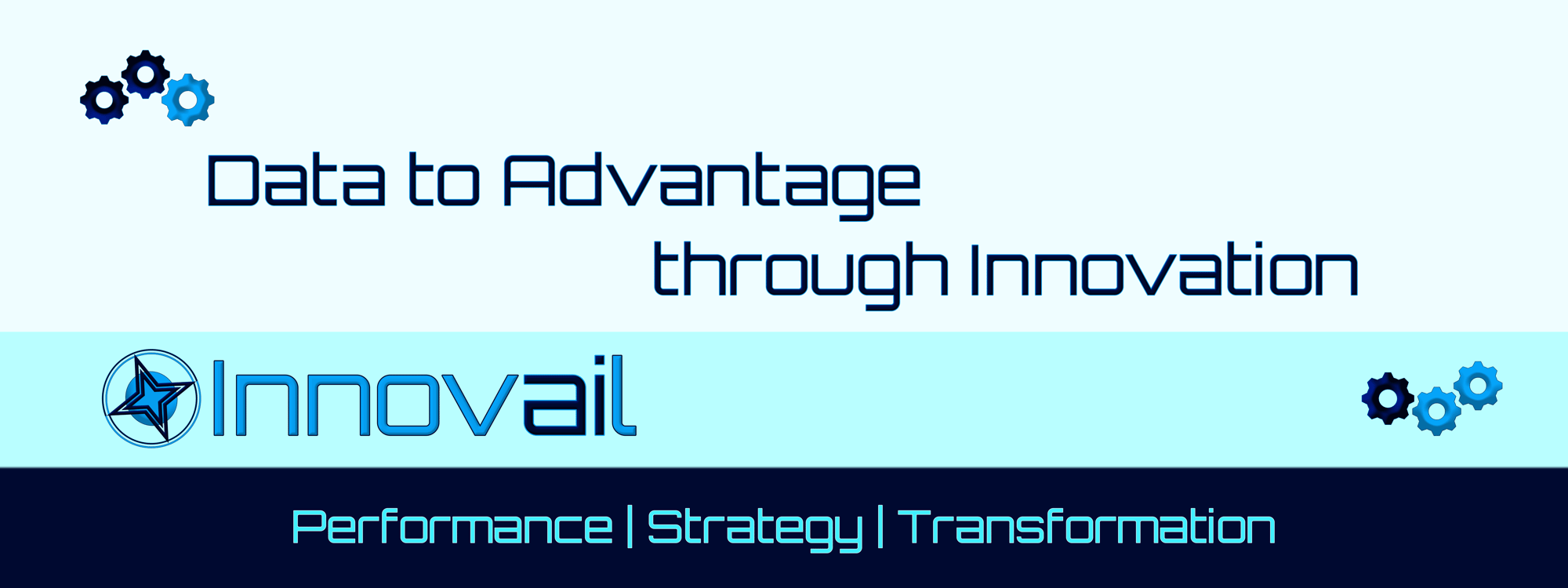 Data to Advantage
through Innovation

Innovail

Performance | Strategy | Transformation